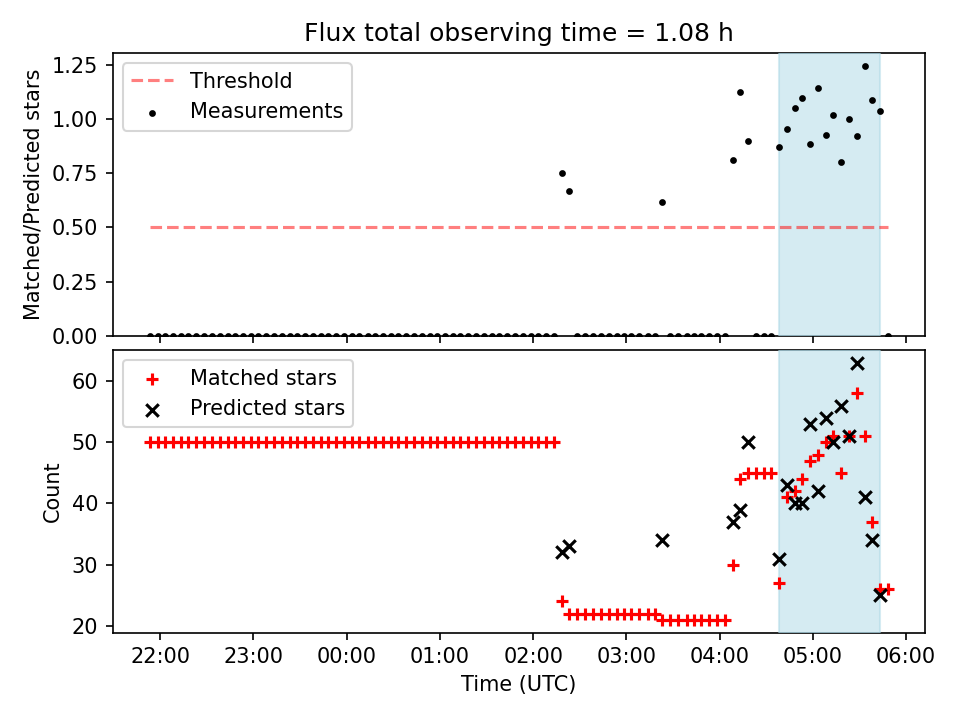 Flux total observing time = 1.08 h

Threshold
Measurements

Matched/Predicted stars

1.25
1.00
0.75
0.50
0.25
0.00

Matched stars
Predicted stars

Count

60
50
40
30
20

22:00 23:00 00:00 01:00 02:00 03:00 04:00 05:00 06:00

Time (UTC)